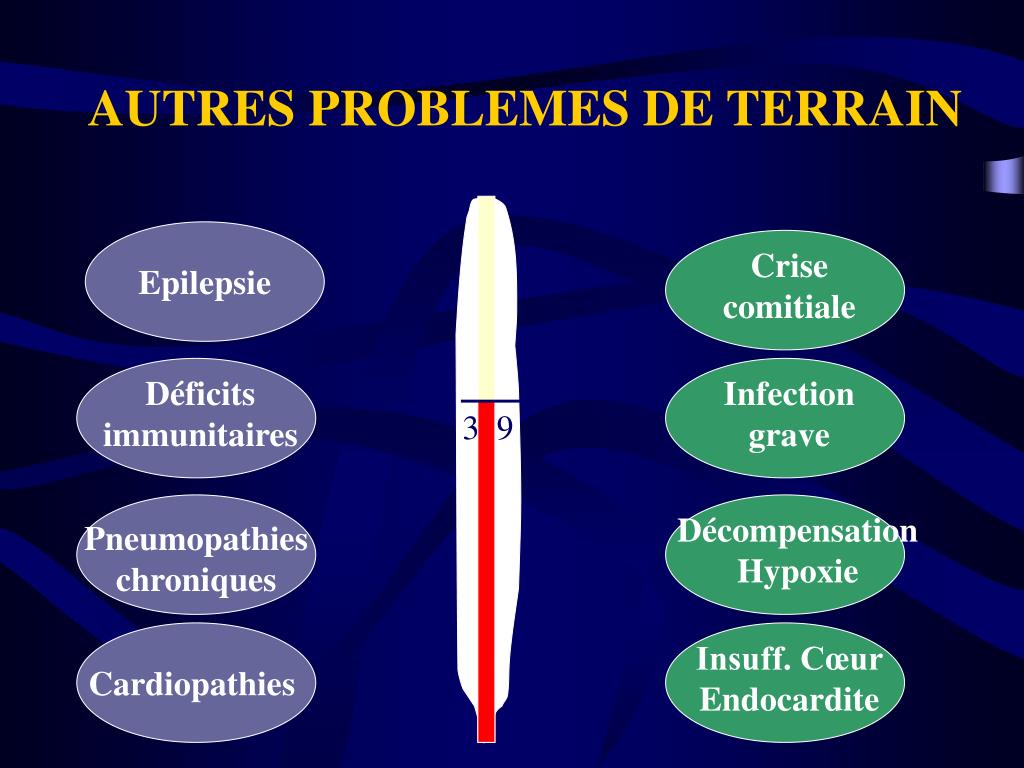 AUTRES PROBLEMES DE TERRAIN

Epilepsie

Déficits immunitaires

Pneumopathies chroniques

Cardiopathies

3 9

Crise comitiale

Infection grave

Décompensation Hypoxie

Insuff. Cœur Endocardite